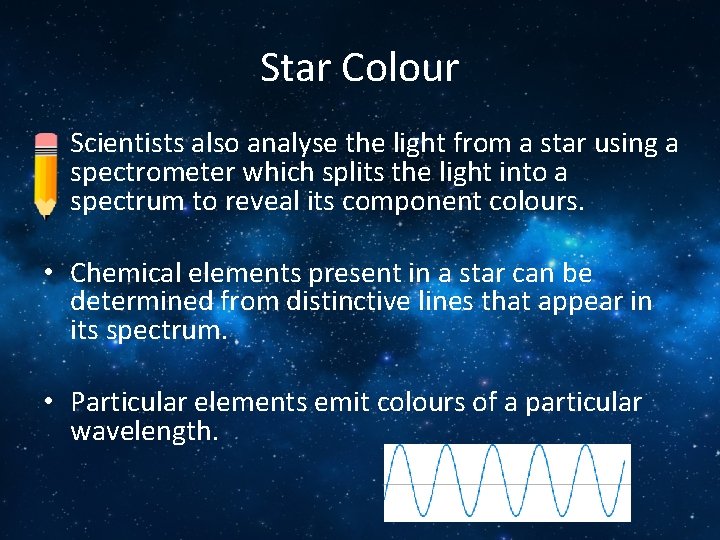 Star Colour

Scientists also analyse the light from a star using a spectrometer which splits the light into a spectrum to reveal its component colours.

• Chemical elements present in a star can be determined from distinctive lines that appear in its spectrum.

• Particular elements emit colours of a particular wavelength.